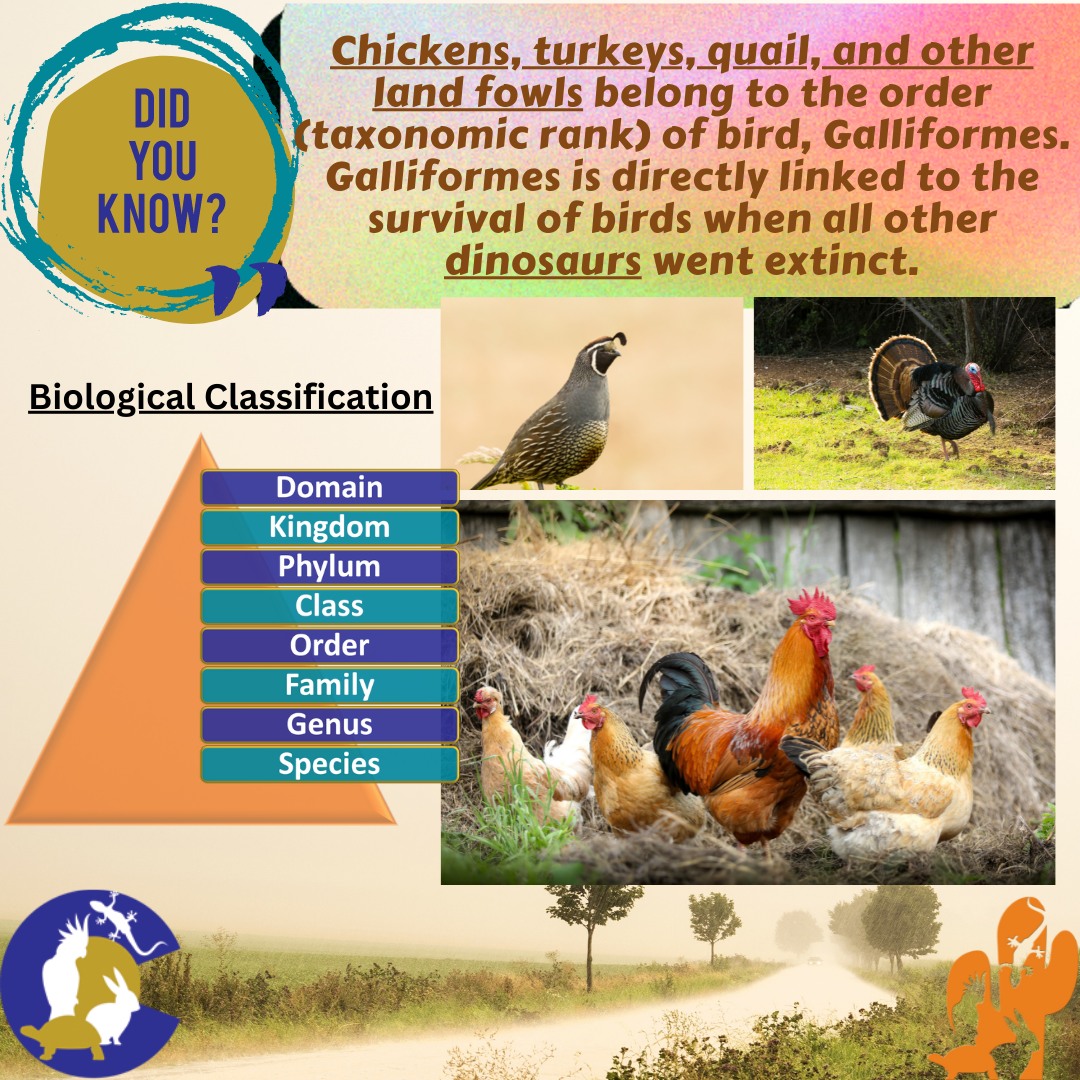 DID YOU KNOW?

Chickens, turkeys, quail, and other land fowls belong to the order (taxonomic rank) of bird, Galliformes. Galliformes is directly linked to the survival of birds when all other dinosaurs went extinct.

Biological Classification

Domain
Kingdom
Phylum
Class
Order
Family
Genus
Species